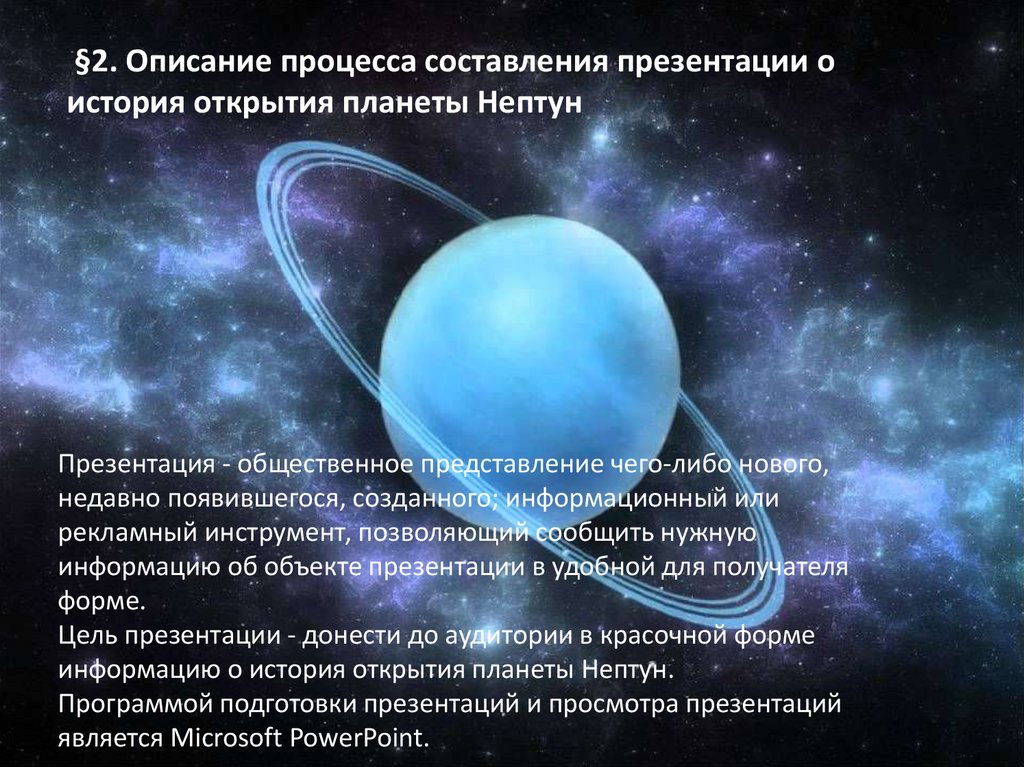 §2. Описание процесса составления презентации о история открытия планеты Нептун

Презентация - общественное представление чего-либо нового, недавно появившегося, созданного; информационный или рекламный инструмент, позволяющий сообщить нужную информацию об объекте презентации в удобной для получателя форме.
Цель презентации - донести до аудитории в красочной форме информацию о история открытия планеты Нептун.
Программой подготовки презентаций и просмотра презентаций является Microsoft PowerPoint.